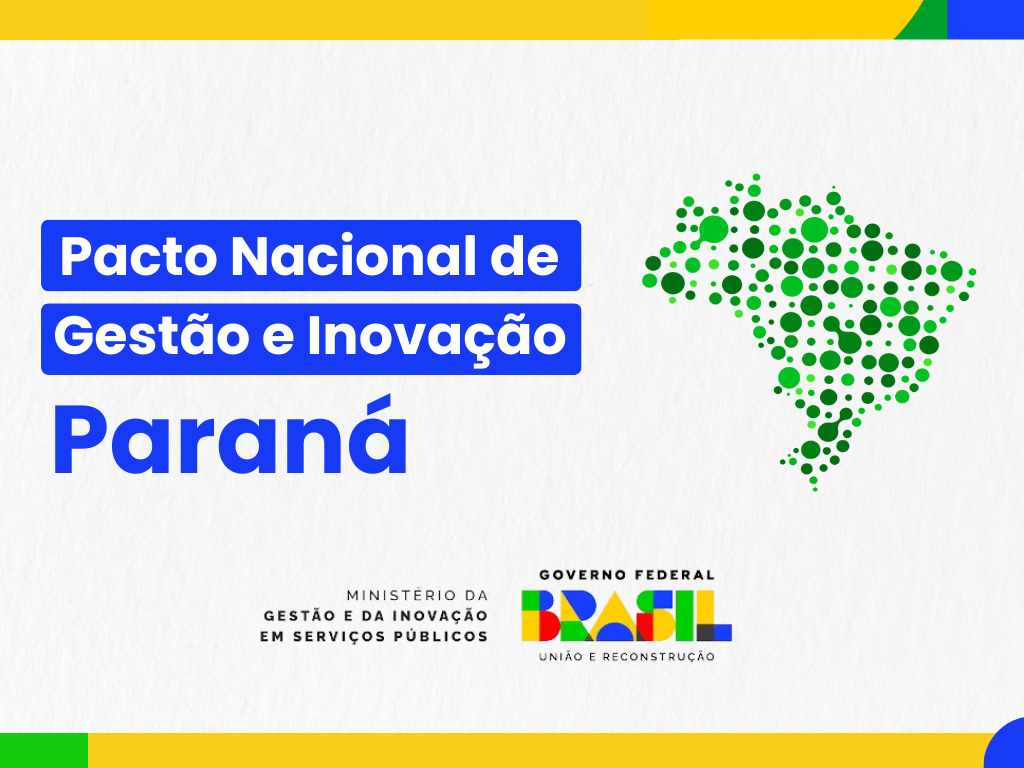 Pacto Nacional de Gestão e Inovação

Paraná

MINISTÉRIO DA
GESTÃO E DA INOVAÇÃO
EM SERVIÇOS PÚBLICOS

GOVERNO FEDERAL
BRASIL
UNIÃO E RECONSTRUÇÃO